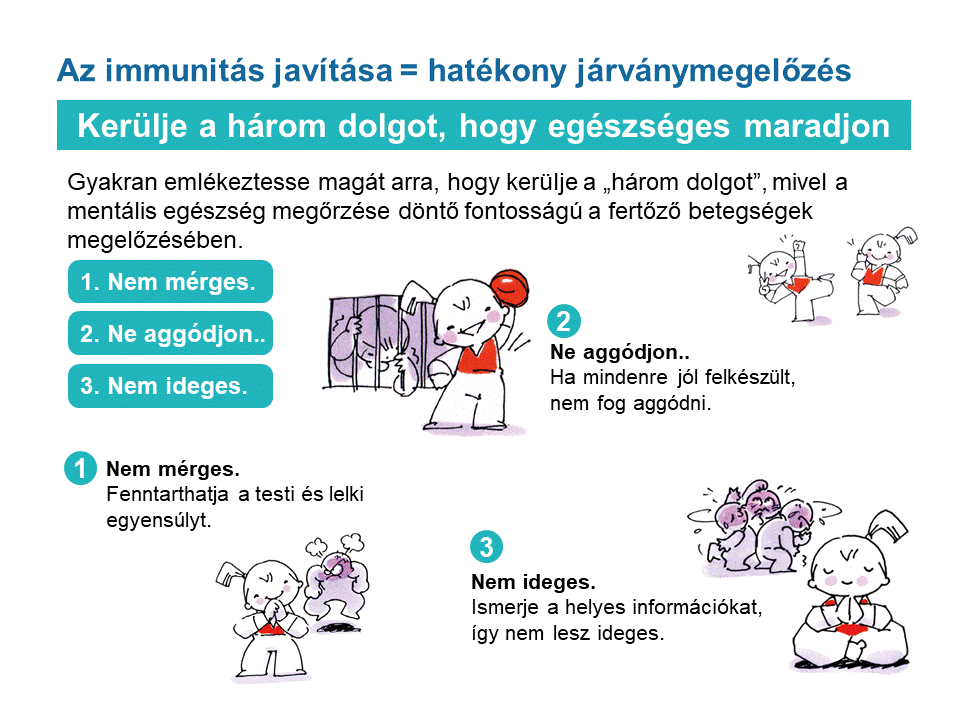 Az immunitás javítása = hatékony járványmegelőzés

Kerülje a három dolgot, hogy egészséges maradjon

Gyakran emlékeztesse magát arra, hogy kerülje a „három dolgot”, mivel a mentális egészség megőrzése döntő fontosságú a fertőző betegségek megelőzésében.

1. Nem mérges.

2. Ne aggódjon..

3. Nem ideges.

2
Ne aggódjon..
Ha mindenre jól felkészült, nem fog aggódni.

1
Nem mérges.
Fenntarthatja a testi és lelki egyensúlyt.

3
Nem ideges.
Ismerje a helyes információkat, így nem lesz ideges.